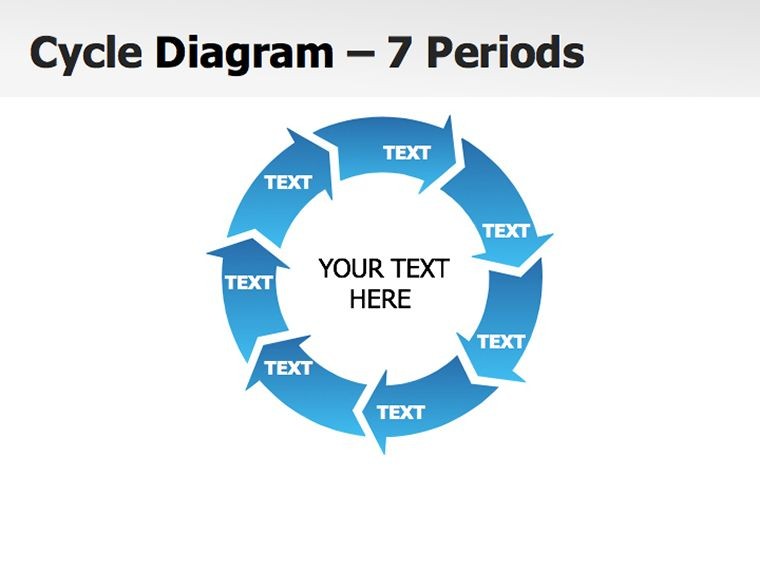 Cycle Diagram – 7 Periods

TEXT

TEXT

TEXT

TEXT

TEXT

TEXT

TEXT

YOUR TEXT HERE